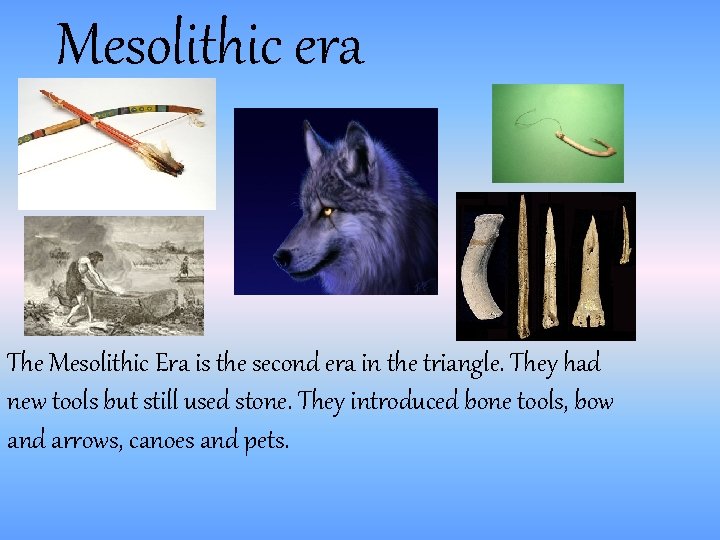 Mesolithic era

The Mesolithic Era is the second era in the triangle. They had new tools but still used stone. They introduced bone tools, bow and arrows, canoes and pets.